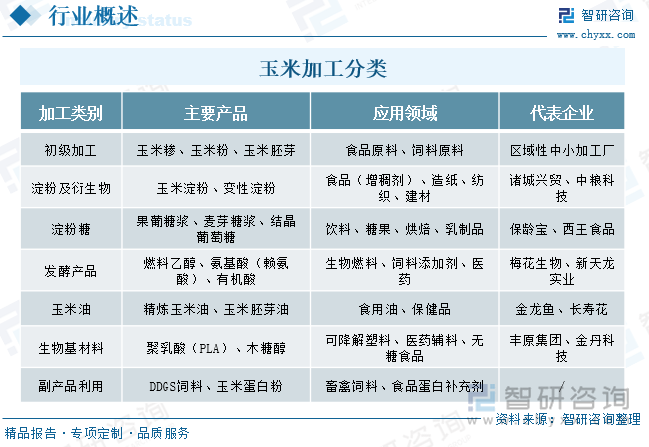 行业概述

智研咨询
www.chyxx.com

玉米加工分类

| 加工类别 | 主要产品 | 应用领域 | 代表企业 |
|---|---|---|---|
| 初级加工 | 玉米糁、玉米粉、玉米胚芽 | 食品原料、饲料原料 | 区域性中小加工厂 |
| 淀粉及衍生物 | 玉米淀粉、变性淀粉 | 食品（增稠剂）、造纸、纺织、建材 | 诸城兴贸、中粮科技 |
| 淀粉糖 | 果葡糖浆、麦芽糖浆、结晶葡萄糖 | 饮料、糖果、烘焙、乳制品 | 保龄宝、西王食品 |
| 发酵产品 | 燃料乙醇、氨基酸（赖氨酸）、有机酸 | 生物燃料、饲料添加剂、医药 | 梅花生物、新天龙实业 |
| 玉米油 | 精炼玉米油、玉米胚芽油 | 食用油、保健品 | 金龙鱼、长寿花 |
| 生物基材料 | 聚乳酸（PLA）、木糖醇 | 可降解塑料、医药辅料、无糖食品 | 丰原集团、金丹科技 |
| 副产品利用 | DDGS饲料、玉米蛋白粉 | 畜禽饲料、食品蛋白补充剂 | / |

智研咨询
资料来源：智研咨询整理

精品报告 · 专项定制 · 品质服务